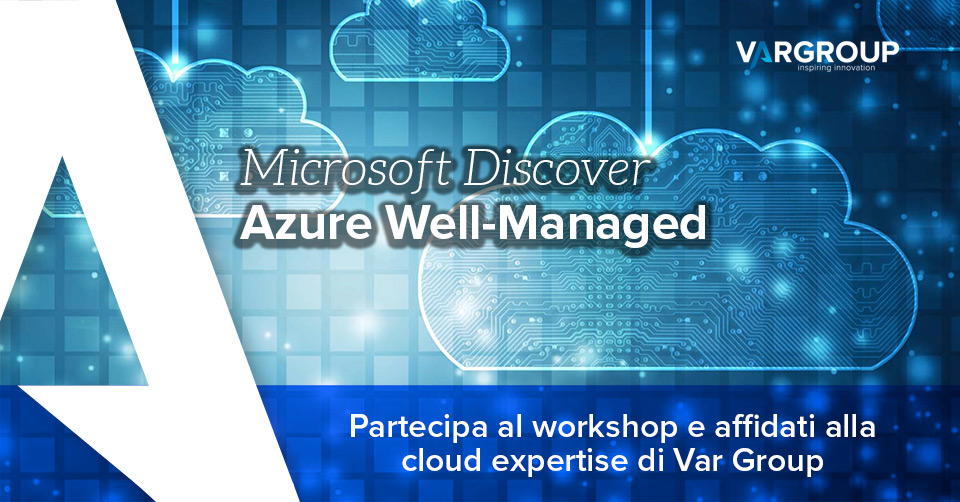 VARGROUP
inspiring innovation

Microsoft Discover
Azure Well-Managed

Partecipa al workshop e affidati alla cloud expertise di Var Group